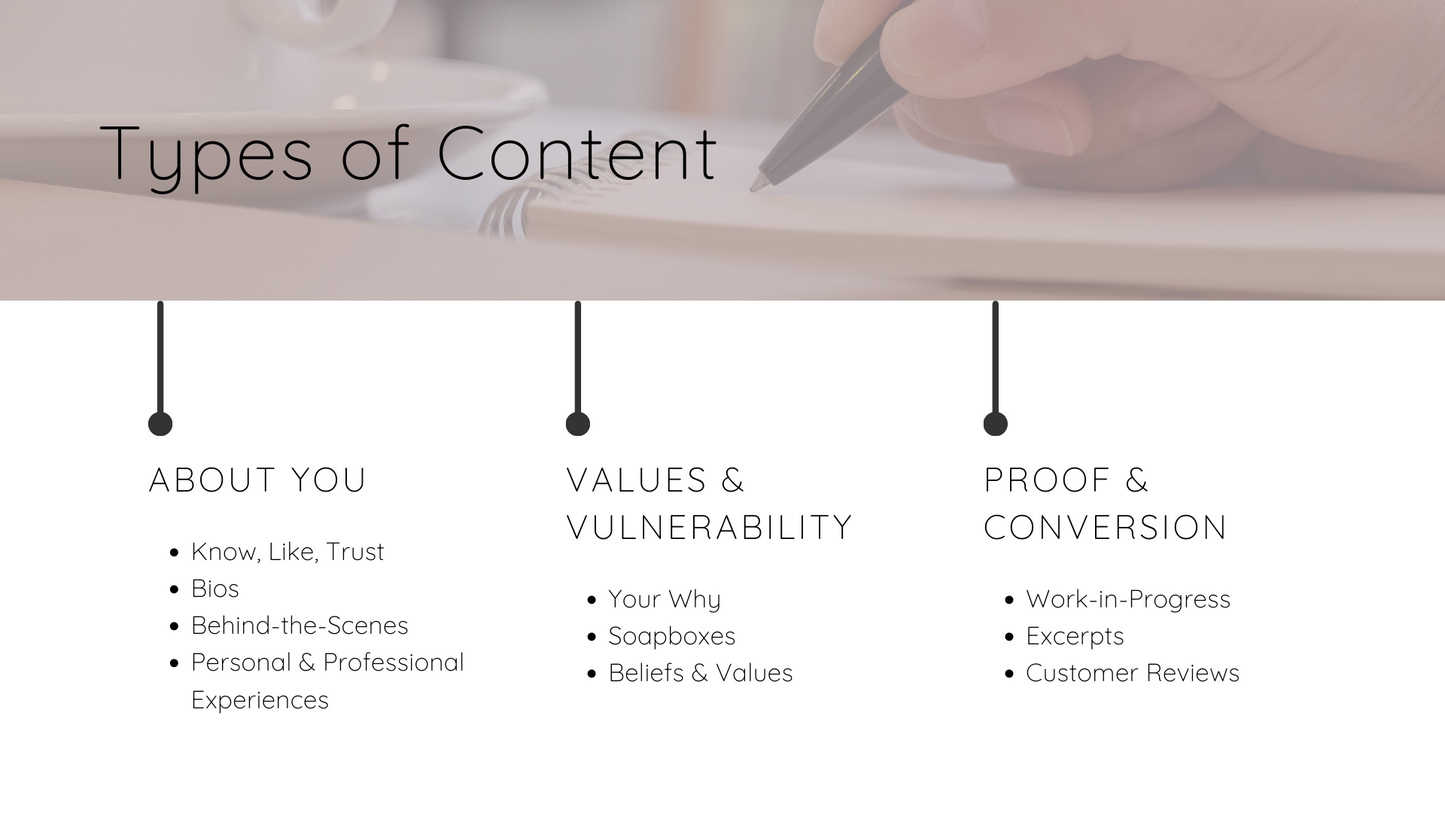 Types of Content

ABOUT YOU

- Know, Like, Trust
- Bios
- Behind-the-Scenes
- Personal & Professional Experiences

VALUES & VULNERABILITY

- Your Why
- Soapboxes
- Beliefs & Values

PROOF & CONVERSION

- Work-in-Progress
- Excerpts
- Customer Reviews